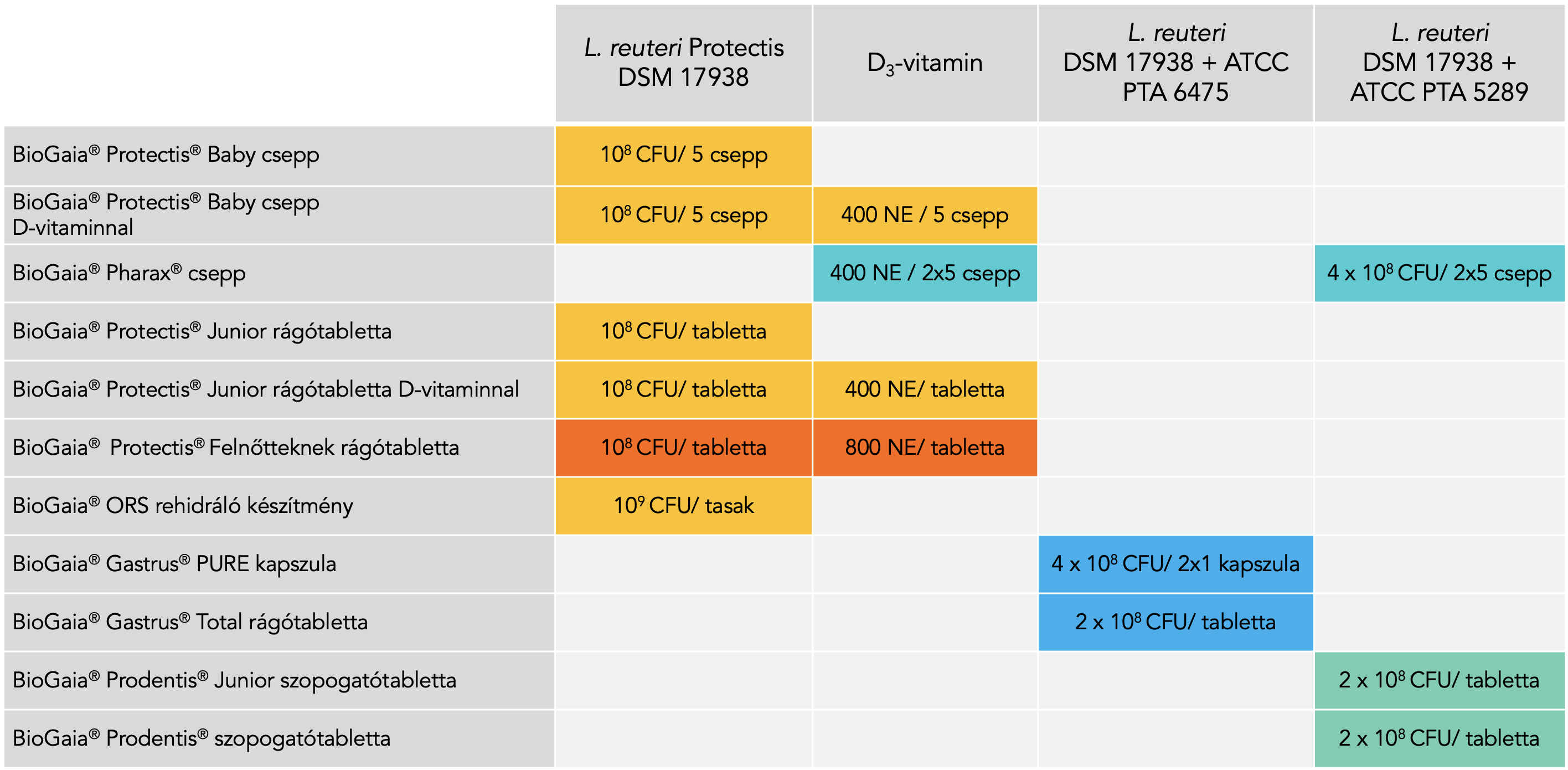 |  | L. reuteri Protectis DSM 17938 | $D_3$-vitamin | L. reuteri DSM 17938 + ATCC PTA 6475 | L. reuteri DSM 17938 + ATCC PTA 5289 |
|---|---|---|---|---|
| BioGaia® Protectis® Baby csepp | $10^8$ CFU/ 5 csepp |  |  |  |
| BioGaia® Protectis® Baby csepp D-vitaminnal | $10^8$ CFU/ 5 csepp | 400 NE / 5 csepp |  |  |
| BioGaia® Pharax® csepp |  | 400 NE / 2x5 csepp |  | 4 x $10^8$ CFU/ 2x5 csepp |
| BioGaia® Protectis® Junior rágótabletta | $10^8$ CFU/ tabletta |  |  |  |
| BioGaia® Protectis® Junior rágótabletta D-vitaminnal | $10^8$ CFU/ tabletta | 400 NE/ tabletta |  |  |
| BioGaia® Protectis® Felnőtteknek rágótabletta | $10^8$ CFU/ tabletta | 800 NE/ tabletta |  |  |
| BioGaia® ORS rehidráló készítmény | $10^9$ CFU/ tasak |  |  |  |
| BioGaia® Gastrus® PURE kapszula |  |  | 4 x $10^8$ CFU/ 2x1 kapszula |  |
| BioGaia® Gastrus® Total rágótabletta |  |  | 2 x $10^8$ CFU/ tabletta |  |
| BioGaia® Prodentis® Junior szopogatótabletta |  |  |  | 2 x $10^8$ CFU/ tabletta |
| BioGaia® Prodentis® szopogatótabletta |  |  |  | 2 x $10^8$ CFU/ tabletta |